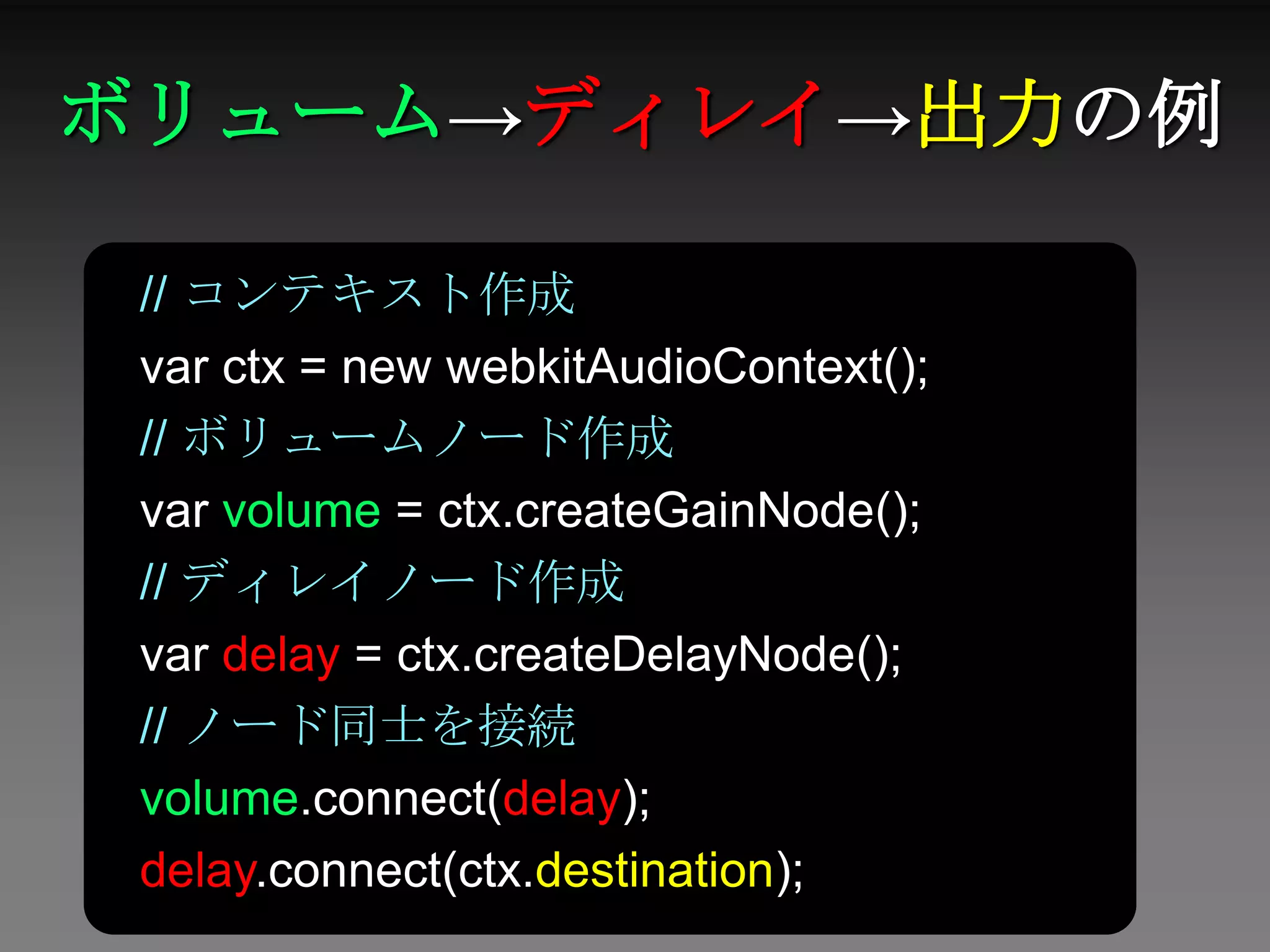 ボリューム→ディレイ→出力の例

// コンテキスト作成
var ctx = new webkitAudioContext();
// ボリュームノード作成
var volume = ctx.createGainNode();
// ディレイノード作成
var delay = ctx.createDelayNode();
// ノード同士を接続
volume.connect(delay);
delay.connect(ctx.destination);